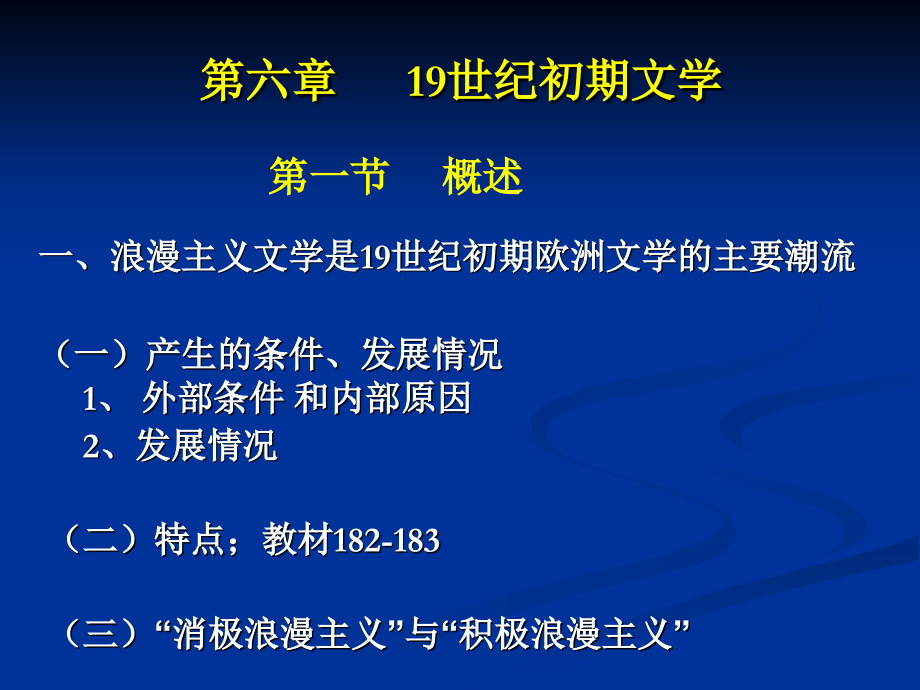 第六章　　19世纪初期文学

第一节　概述

一、浪漫主义文学是19世纪初期欧洲文学的主要潮流

（一）产生的条件、发展情况
1、 外部条件 和内部原因
2、发展情况

（二）特点；教材182-183

（三）“消极浪漫主义”与“积极浪漫主义”